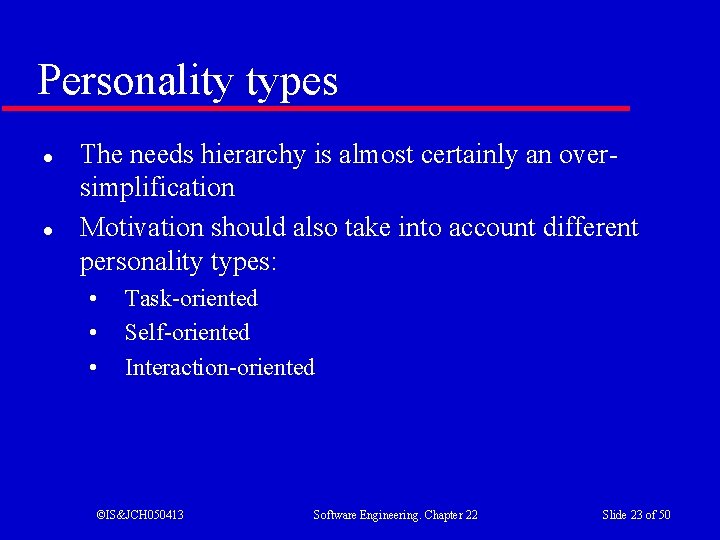 Personality types

- The needs hierarchy is almost certainly an over-simplification
- Motivation should also take into account different personality types:
  - Task-oriented
  - Self-oriented
  - Interaction-oriented

©IS&JCH050413 Software Engineering. Chapter 22 Slide 23 of 50